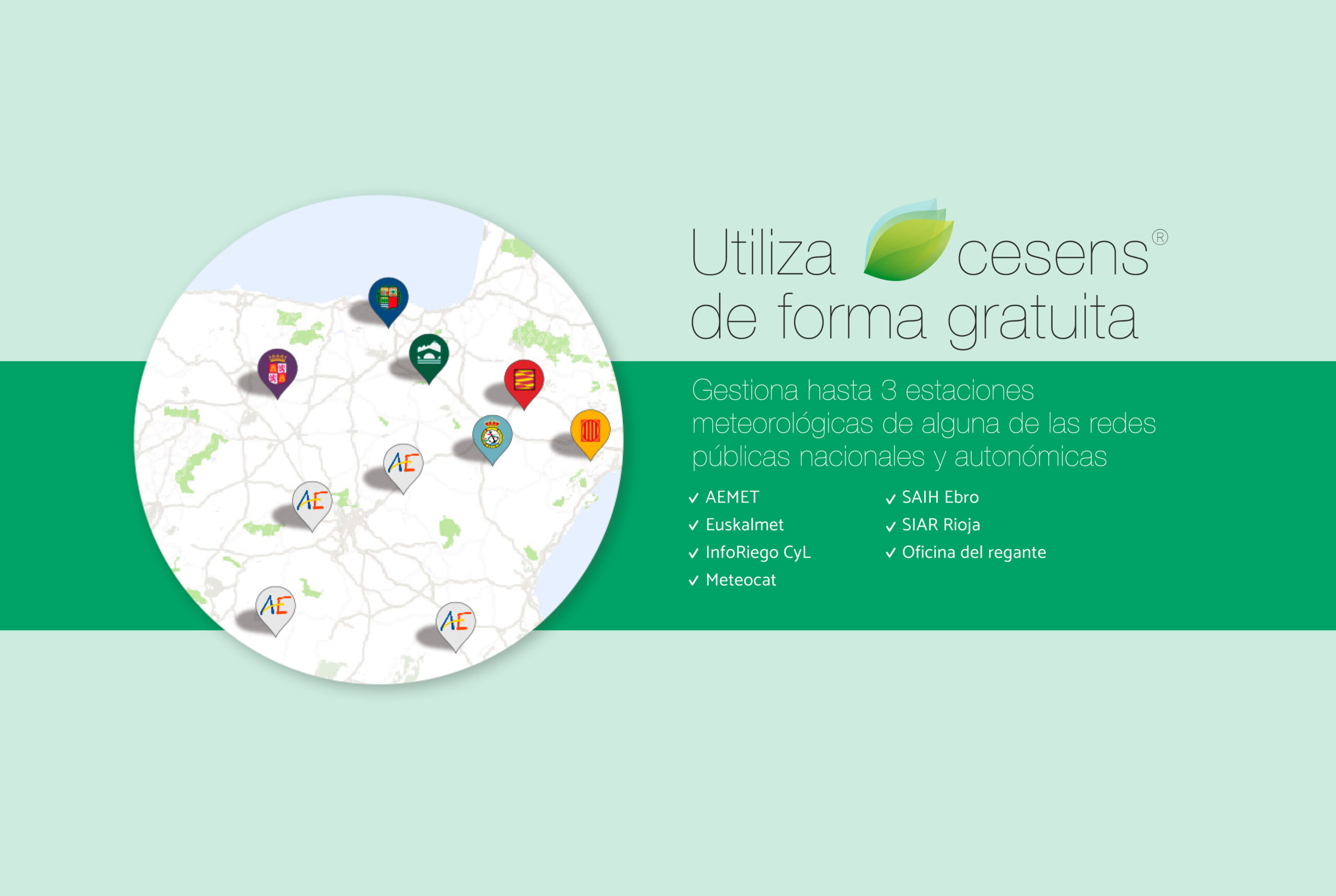 Utiliza cesens®
de forma gratuita

Gestiona hasta 3 estaciones meteorológicas de alguna de las redes públicas nacionales y autonómicas

✓ AEMET
✓ Euskalmet
✓ InfoRiego CyL
✓ Meteocat

✓ SAIH Ebro
✓ SIAR Rioja
✓ Oficina del regante

AE
AE
AE
AE